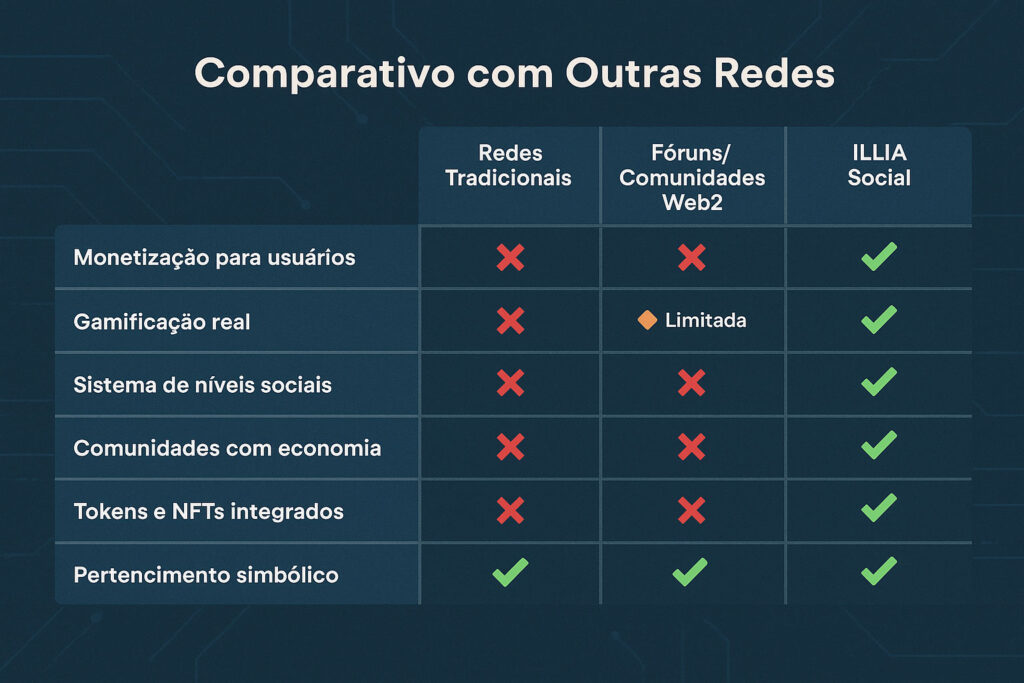 Comparativo com Outras Redes

| | Redes Tradicionais | Fóruns/ Comunidades Web2 | ILLIA Social |
|---|---|---|---|
| Monetização para usuários | ✗ | ✗ | ✓ |
| Gamificação real | ✗ | Limitada | ✓ |
| Sistema de níveis sociais | ✗ | ✗ | ✓ |
| Comunidades com economia | ✗ | ✗ | ✓ |
| Tokens e NFTs integrados | ✗ | ✗ | ✓ |
| Pertencimento simbólico | ✓ | ✓ | ✓ |